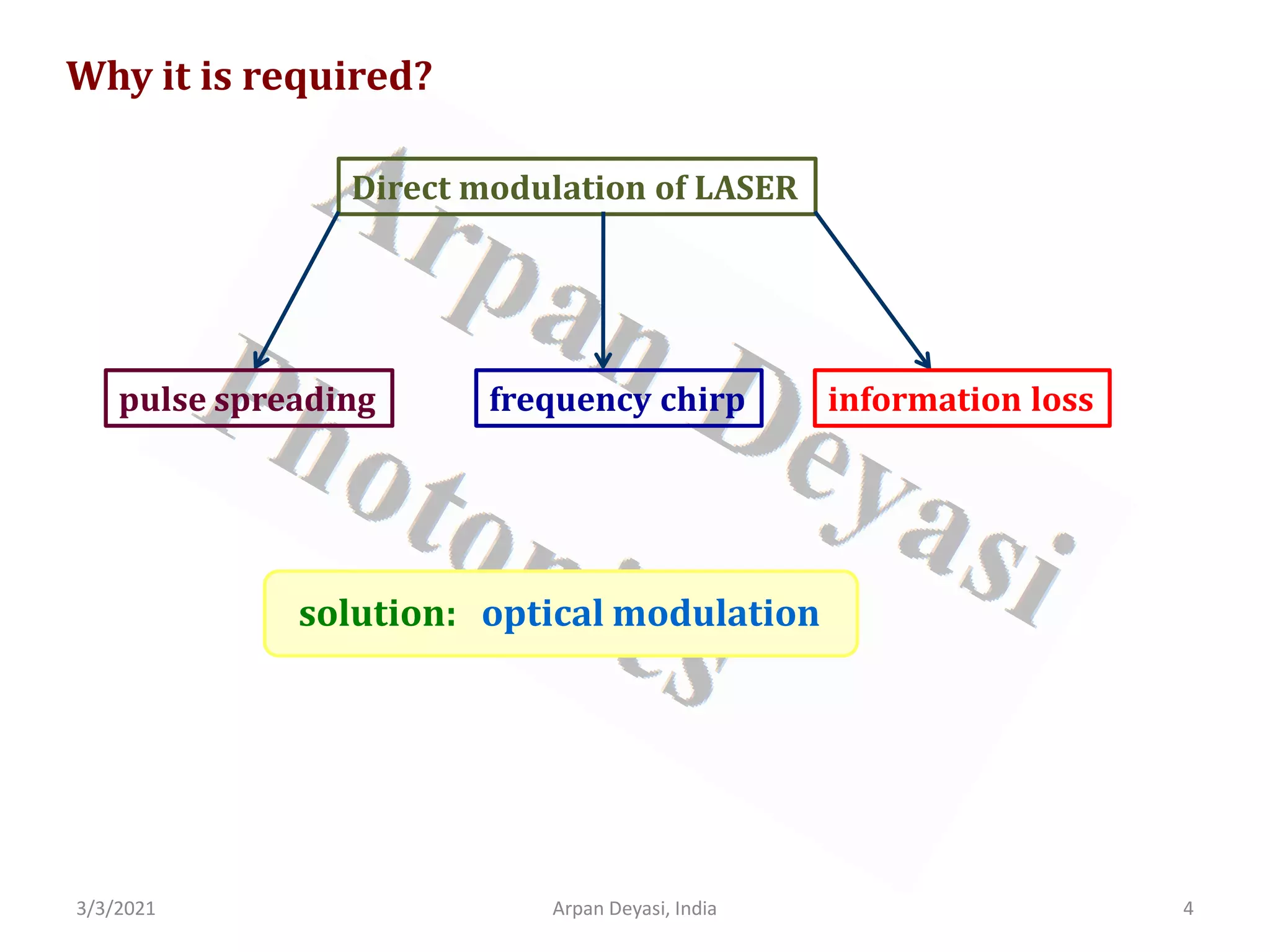 Why it is required?

Direct modulation of LASER

pulse spreading

frequency chirp

information loss

solution: optical modulation

Arpan Deyasi Photonics

3/3/2021

Arpan Deyasi, India

4